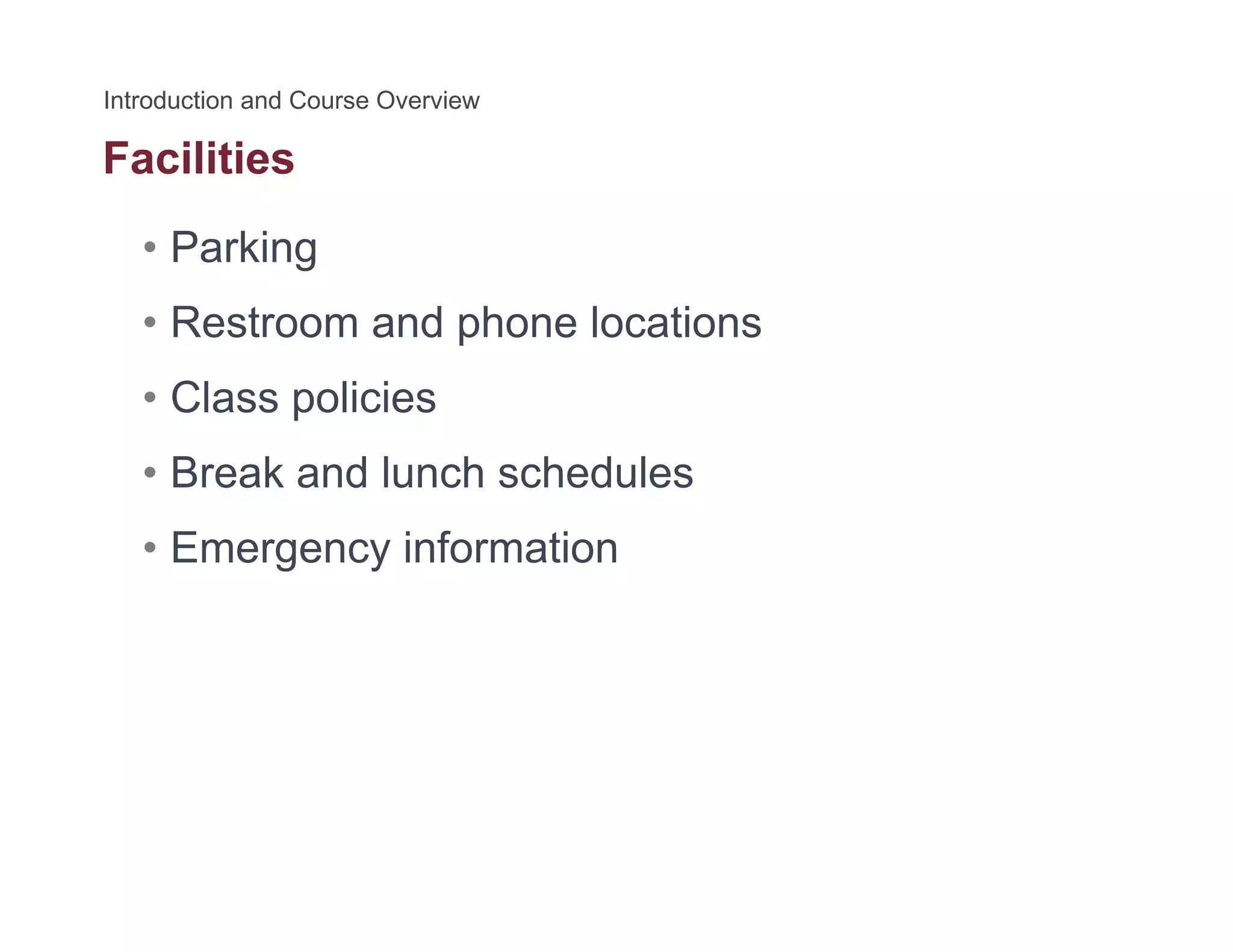 Introduction and Course Overview

Facilities

• Parking
• Restroom and phone locations
• Class policies
• Break and lunch schedules
• Emergency information